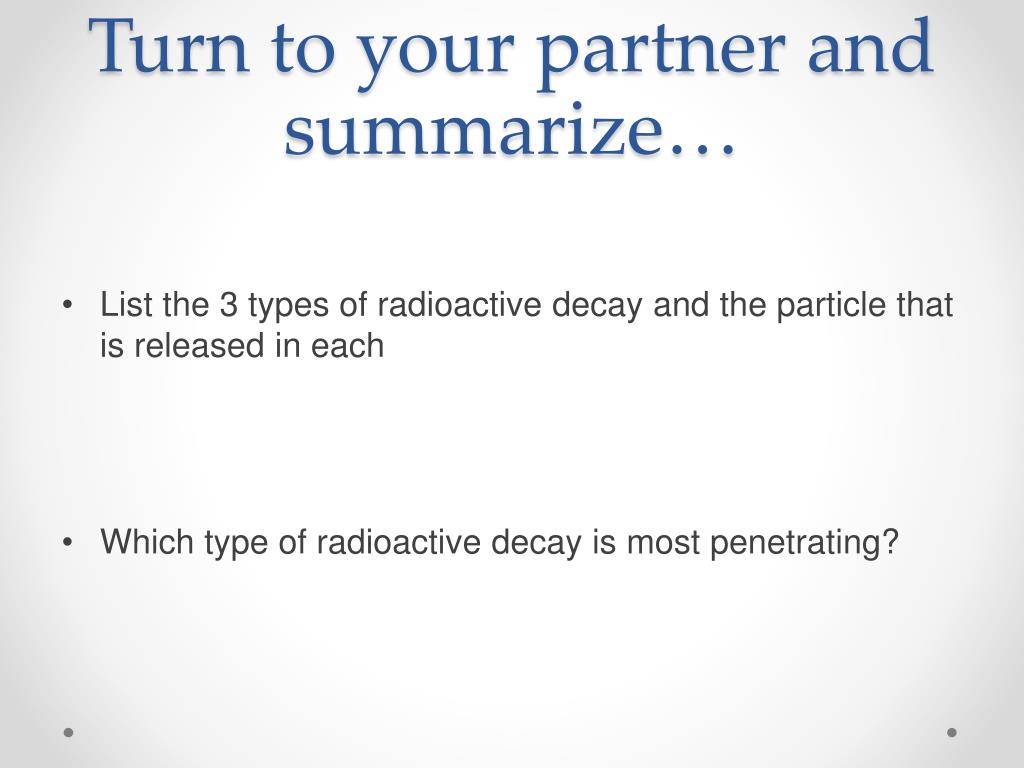 Turn to your partner and summarize…

• List the 3 types of radioactive decay and the particle that is released in each

• Which type of radioactive decay is most penetrating?